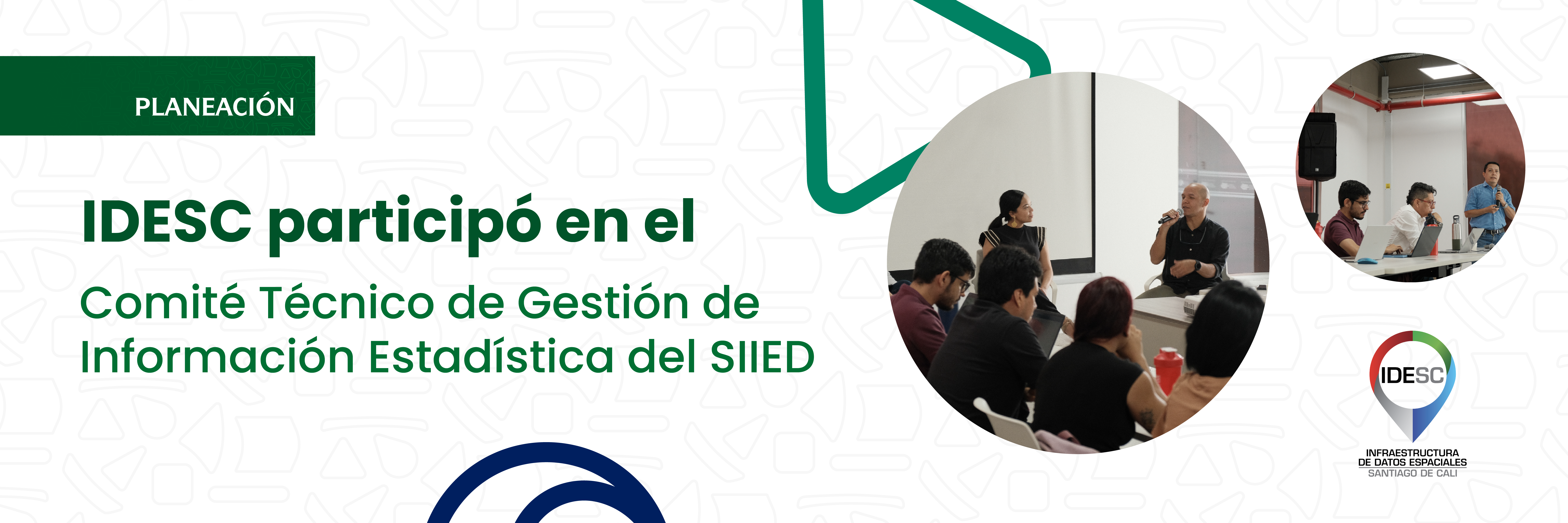 PLANEACIÓN

IDESC participó en el

Comité Técnico de Gestión de Información Estadística del SIIED

IDESC

INFRAESTRUCTURA DE DATOS ESPACIALES SANTIAGO DE CALI